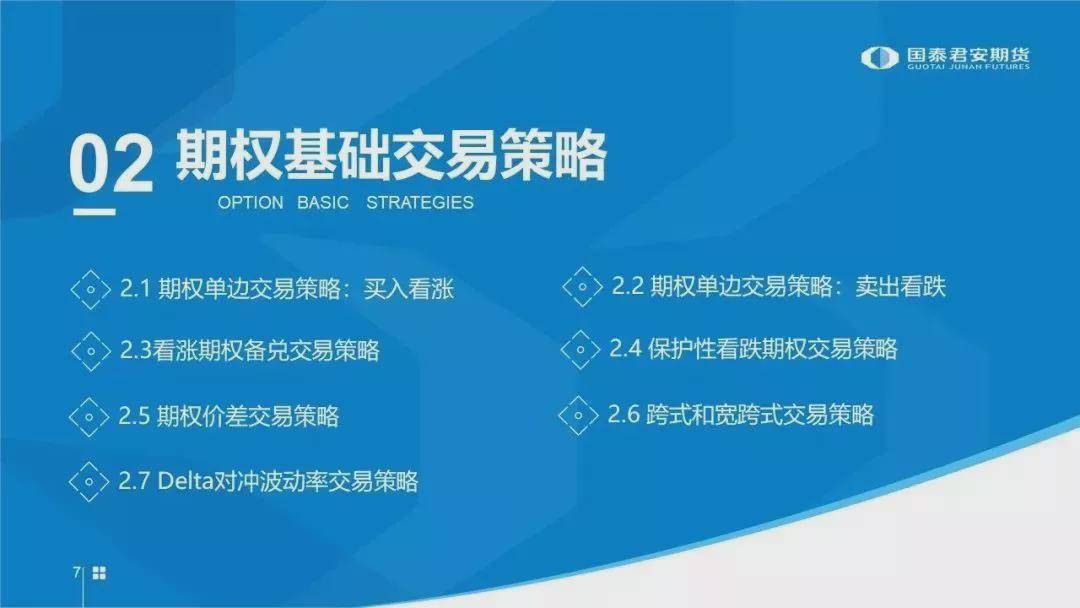 国泰君安期货
GUOTAI JUNAN FUTURES

02 期权基础交易策略
OPTION BASIC STRATEGIES

2.1 期权单边交易策略：买入看涨

2.2 期权单边交易策略：卖出看跌

2.3看涨期权备兑交易策略

2.4 保护性看跌期权交易策略

2.5 期权价差交易策略

2.6 跨式和宽跨式交易策略

2.7 Delta对冲波动率交易策略

7